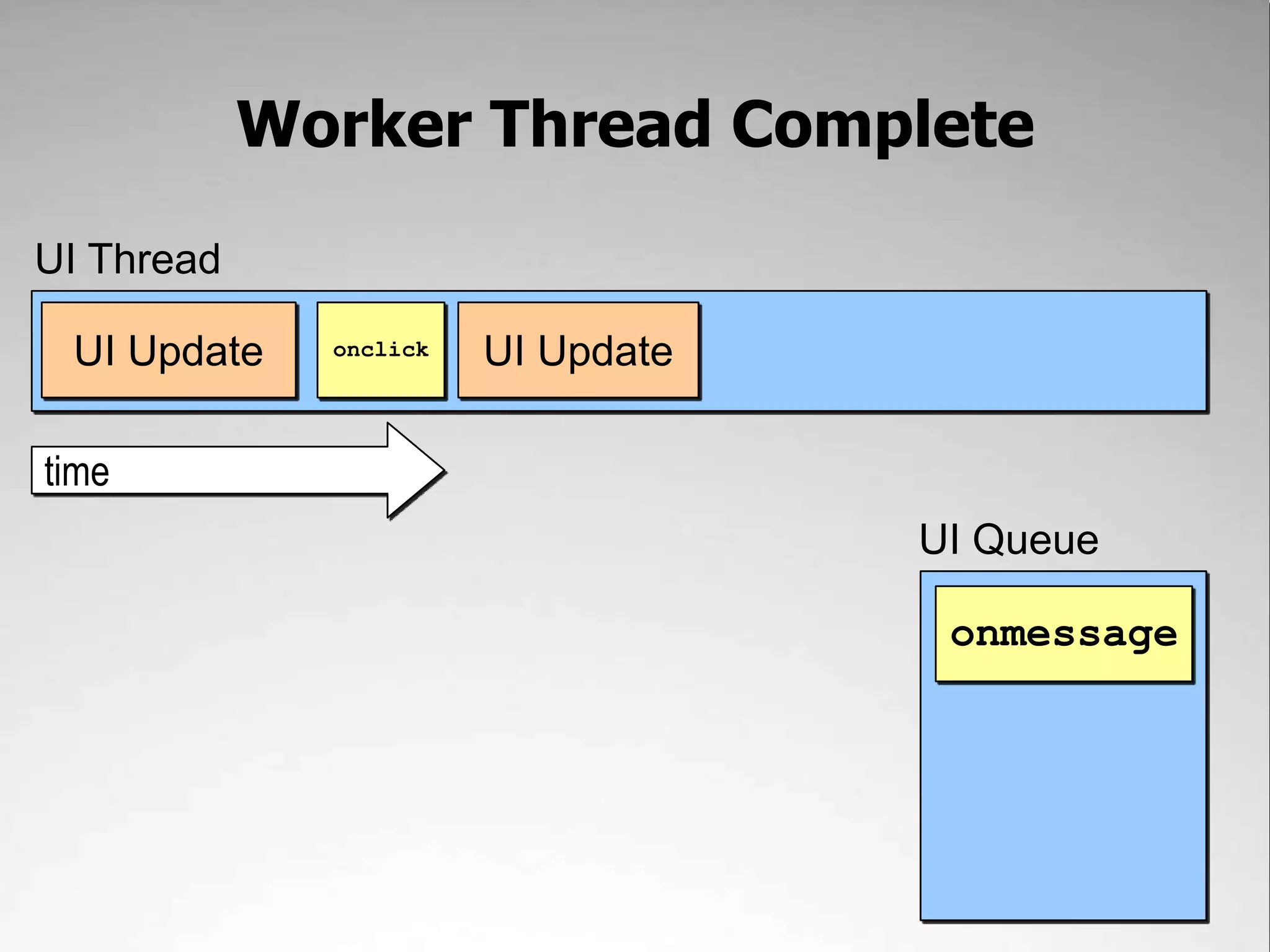 Worker Thread Complete

UI Thread

UI Update

onclick

UI Update

time

UI Queue

onmessage